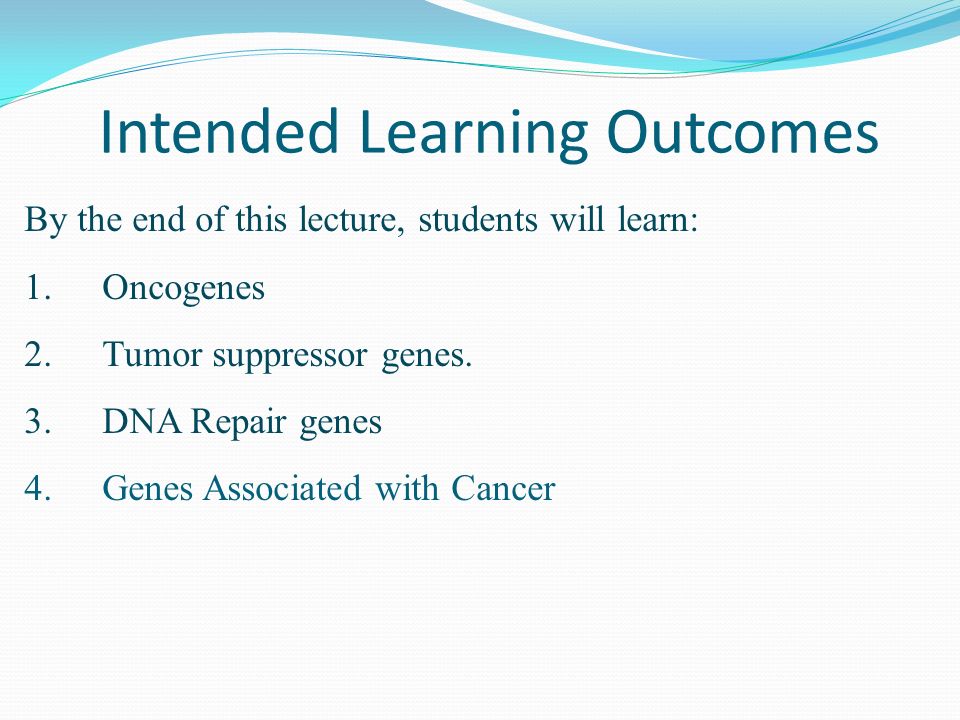 Intended Learning Outcomes

By the end of this lecture, students will learn:

1. Oncogenes

2. Tumor suppressor genes.

3. DNA Repair genes

4. Genes Associated with Cancer